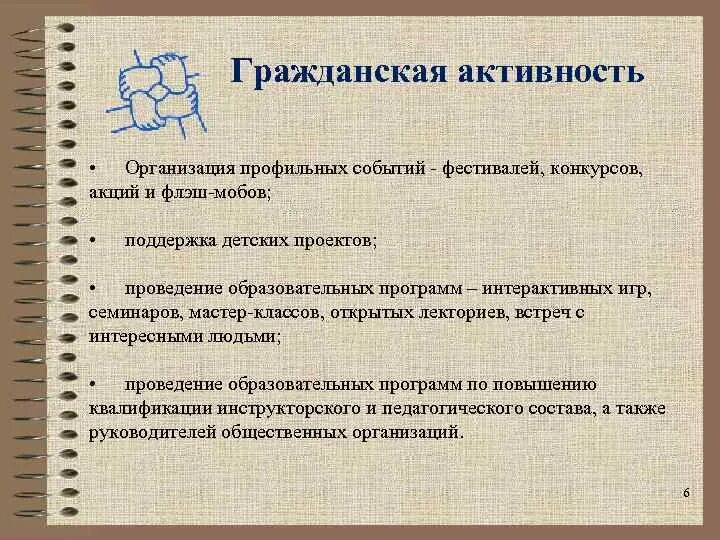 Гражданская активность

• Организация профильных событий - фестивалей, конкурсов, акций и флэш-мобов;

• поддержка детских проектов;

• проведение образовательных программ – интерактивных игр, семинаров, мастер-классов, открытых лекториев, встреч с интересными людьми;

• проведение образовательных программ по повышению квалификации инструкторского и педагогического состава, а также руководителей общественных организаций.

6